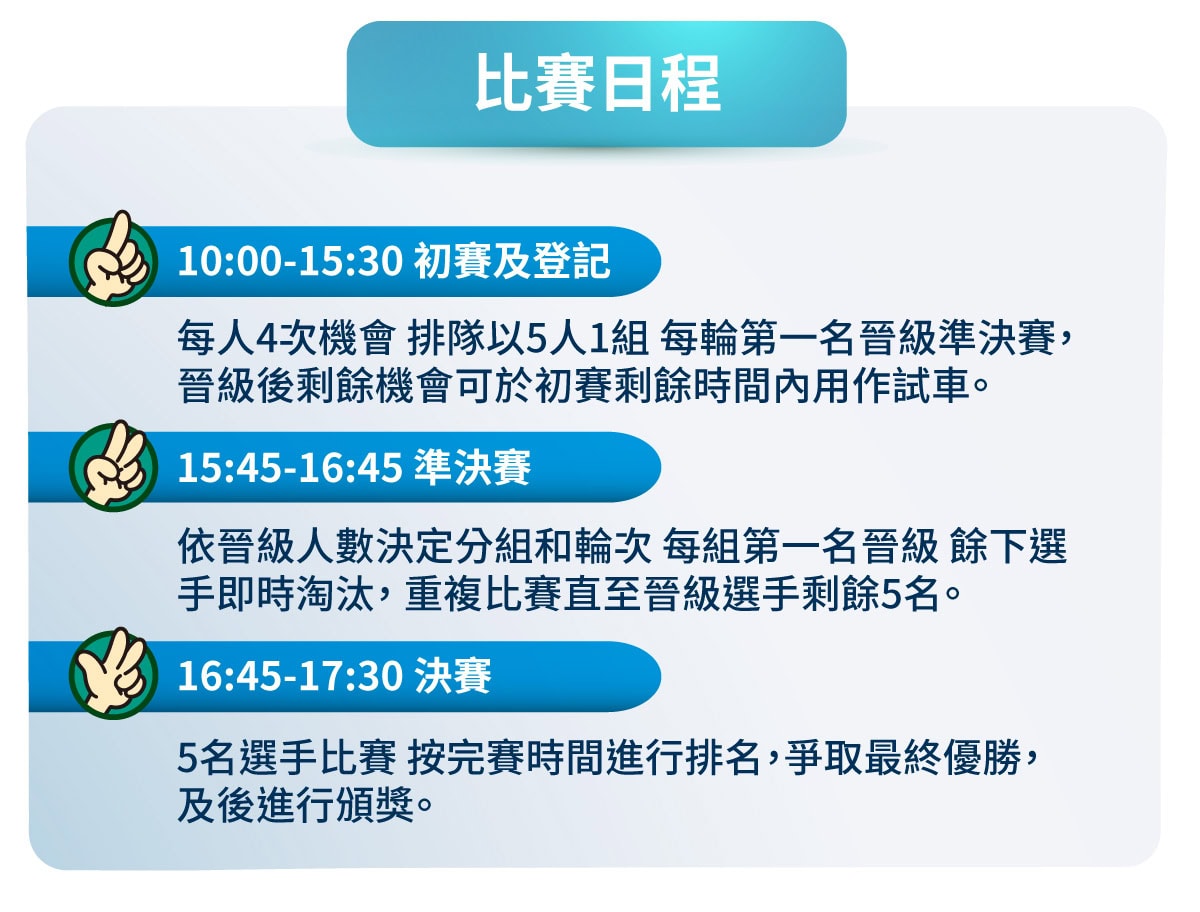 比賽日程

10:00-15:30 初賽及登記

每人4次機會 排隊以5人1組 每輪第一名晉級準決賽，晉級後剩餘機會可於初賽剩餘時間內用作試車。

15:45-16:45 準決賽

依晉級人數決定分組和輪次 每組第一名晉級 餘下選手即時淘汰，重複比賽直至晉級選手剩餘5名。

16:45-17:30 決賽

5名選手比賽 按完賽時間進行排名，爭取最終優勝，及後進行頒獎。